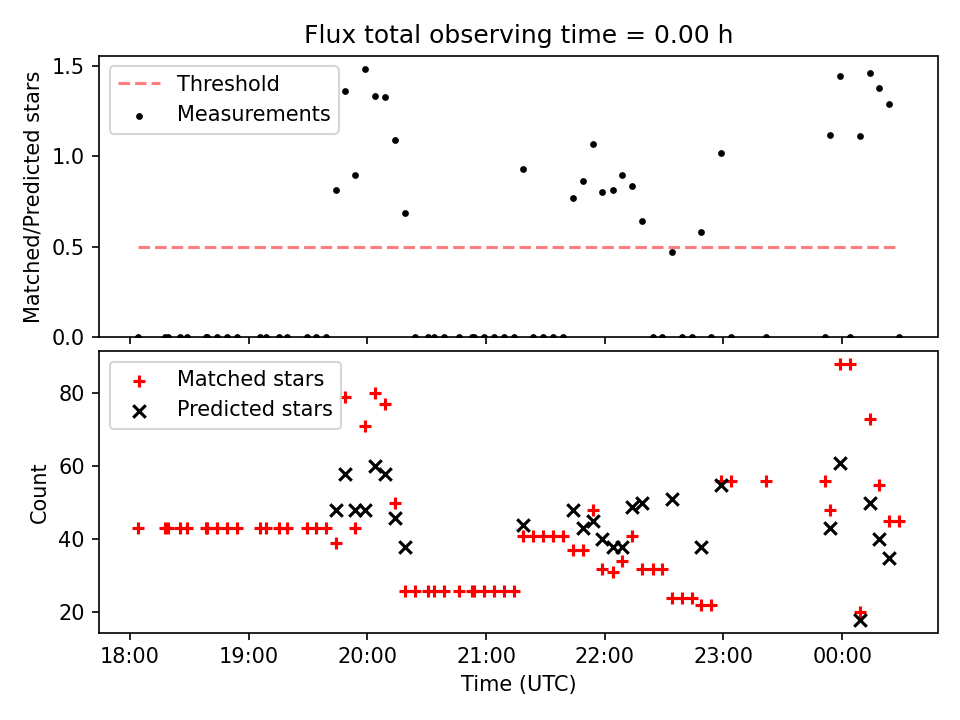 Flux total observing time = 0.00 h

Threshold
Measurements

Matched/Predicted stars

1.5
1.0
0.5
0.0

Matched stars
Predicted stars

Count

80
60
40
20

18:00 19:00 20:00 21:00 22:00 23:00 00:00

Time (UTC)